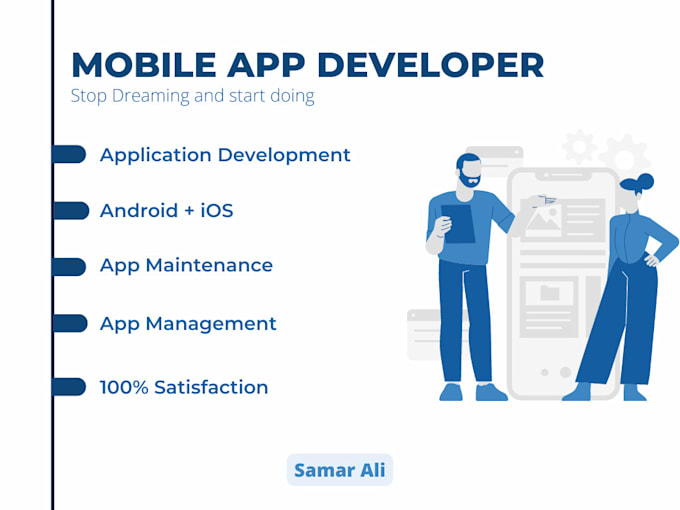 MOBILE APP DEVELOPER
Stop Dreaming and start doing

Application Development

Android + iOS

App Maintenance

App Management

100% Satisfaction

Samar Ali